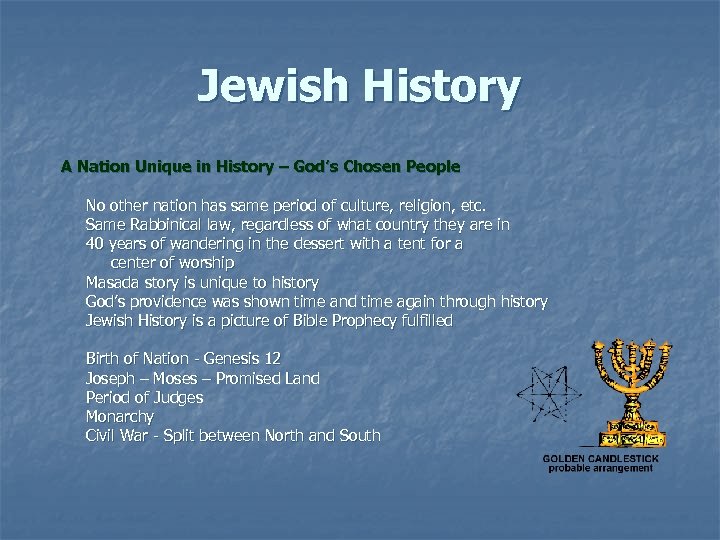 Jewish History

A Nation Unique in History – God's Chosen People

No other nation has same period of culture, religion, etc.
Same Rabbinical law, regardless of what country they are in
40 years of wandering in the dessert with a tent for a center of worship
Masada story is unique to history
God's providence was shown time and time again through history
Jewish History is a picture of Bible Prophecy fulfilled

Birth of Nation - Genesis 12
Joseph – Moses – Promised Land
Period of Judges
Monarchy
Civil War - Split between North and South

GOLDEN CANDLESTICK
probable arrangement